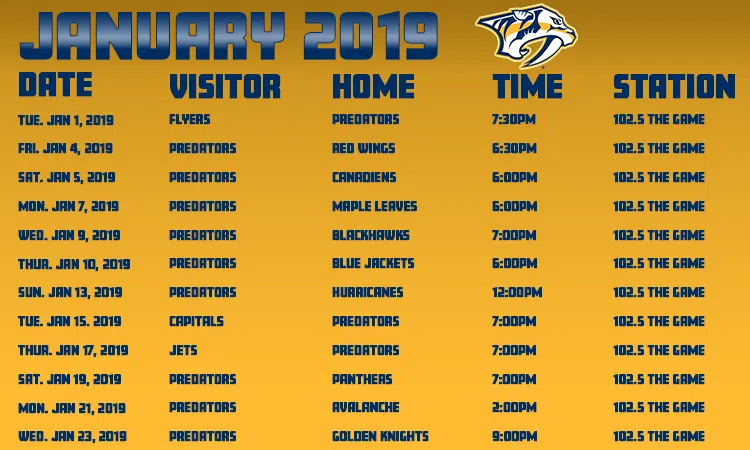 JANUARY 2019

| DATE | VISITOR | HOME | TIME | STATION |
|---|---|---|---|---|
| TUE. JAN 1, 2019 | FLYERS | PREDATORS | 7:30PM | 102.5 THE GAME |
| FRI. JAN 4, 2019 | PREDATORS | RED WINGS | 6:30PM | 102.5 THE GAME |
| SAT. JAN 5, 2019 | PREDATORS | CANADIENS | 6:00PM | 102.5 THE GAME |
| MON. JAN 7, 2019 | PREDATORS | MAPLE LEAVES | 6:00PM | 102.5 THE GAME |
| WED. JAN 9, 2019 | PREDATORS | BLACKHAWKS | 7:00PM | 102.5 THE GAME |
| THUR. JAN 10, 2019 | PREDATORS | BLUE JACKETS | 6:00PM | 102.5 THE GAME |
| SUN. JAN 13, 2019 | PREDATORS | HURRICANES | 12:00PM | 102.5 THE GAME |
| TUE. JAN 15. 2019 | CAPITALS | PREDATORS | 7:00PM | 102.5 THE GAME |
| THUR. JAN 17, 2019 | JETS | PREDATORS | 7:00PM | 102.5 THE GAME |
| SAT. JAN 19, 2019 | PREDATORS | PANTHERS | 7:00PM | 102.5 THE GAME |
| MON. JAN 21, 2019 | PREDATORS | AVALANCHE | 2:00PM | 102.5 THE GAME |
| WED. JAN 23, 2019 | PREDATORS | GOLDEN KNIGHTS | 9:00PM | 102.5 THE GAME |